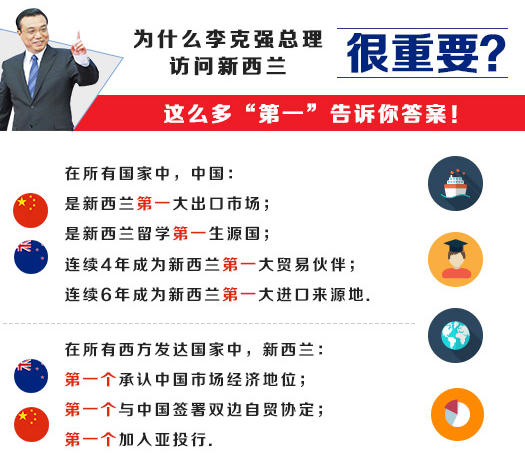 为什么李克强总理访问新西兰

很重要?

这么多“第一”告诉你答案!

在所有国家中，中国:
是新西兰第一大出口市场;
是新西兰留学第一生源国;
连续4年成为新西兰第一大贸易伙伴;
连续6年成为新西兰第一大进口来源地.

在所有西方发达国家中，新西兰:
第一个承认中国市场经济地位;
第一个与中国签署双边自贸协定;
第一个加入亚投行.